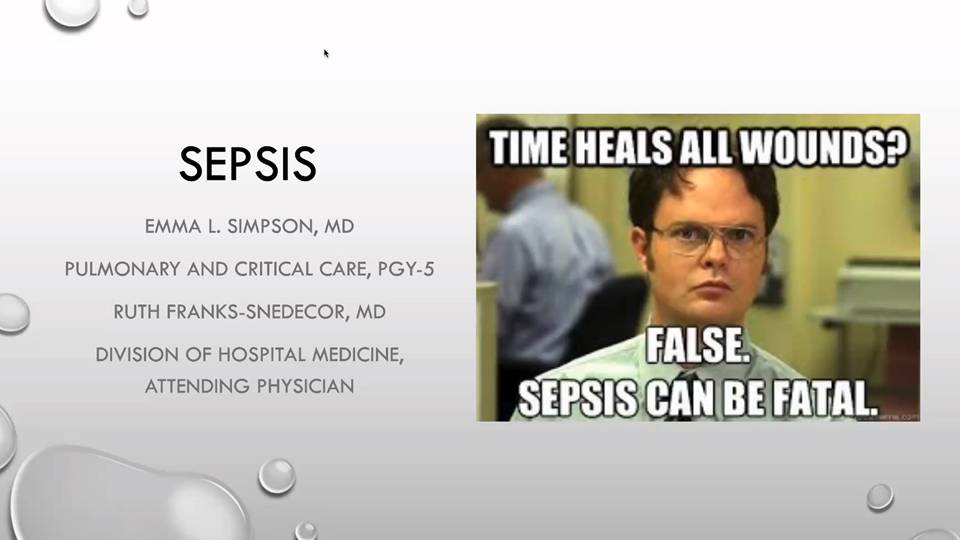 SEPSIS

EMMA L. SIMPSON, MD

PULMONARY AND CRITICAL CARE, PGY-5

RUTH FRANKS-SNEDECOR, MD

DIVISION OF HOSPITAL MEDICINE, ATTENDING PHYSICIAN

TIME HEALS ALL WOUNDS?

FALSE.
SEPSIS CAN BE FATAL.